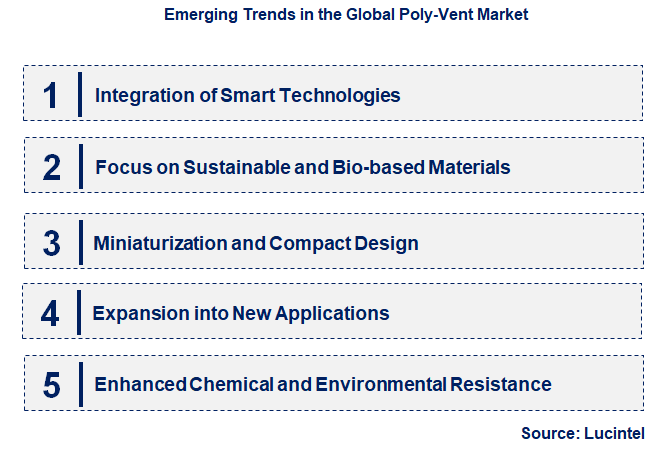 Emerging Trends in the Global Poly-Vent Market

1 Integration of Smart Technologies

2 Focus on Sustainable and Bio-based Materials

3 Miniaturization and Compact Design

4 Expansion into New Applications

5 Enhanced Chemical and Environmental Resistance

Source: Lucintel